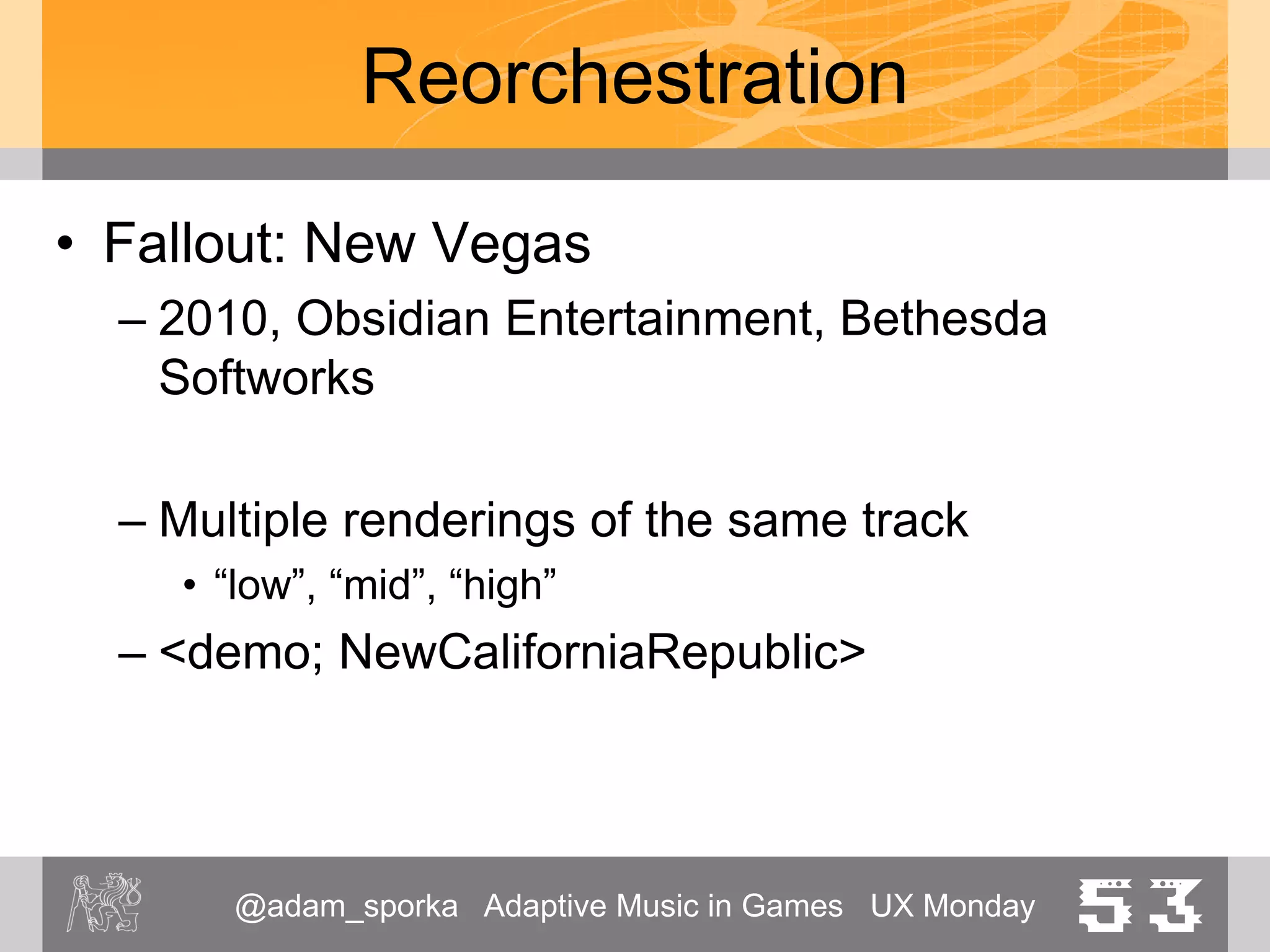 Reorchestration

• Fallout: New Vegas
– 2010, Obsidian Entertainment, Bethesda Softworks

– Multiple renderings of the same track
• “low”, “mid”, “high”
– <demo; NewCaliforniaRepublic>

@adam_sporka Adaptive Music in Games UX Monday